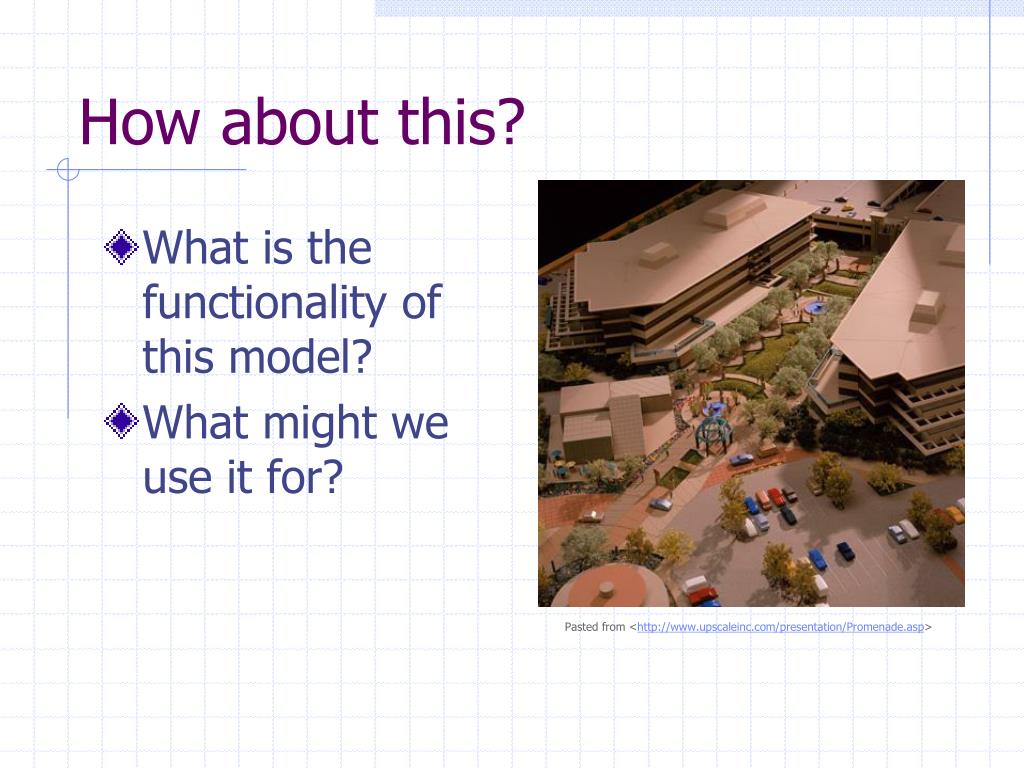 How about this?

What is the functionality of this model?

What might we use it for?

Pasted from <http://www.upscaleinc.com/presentation/Promenade.asp>